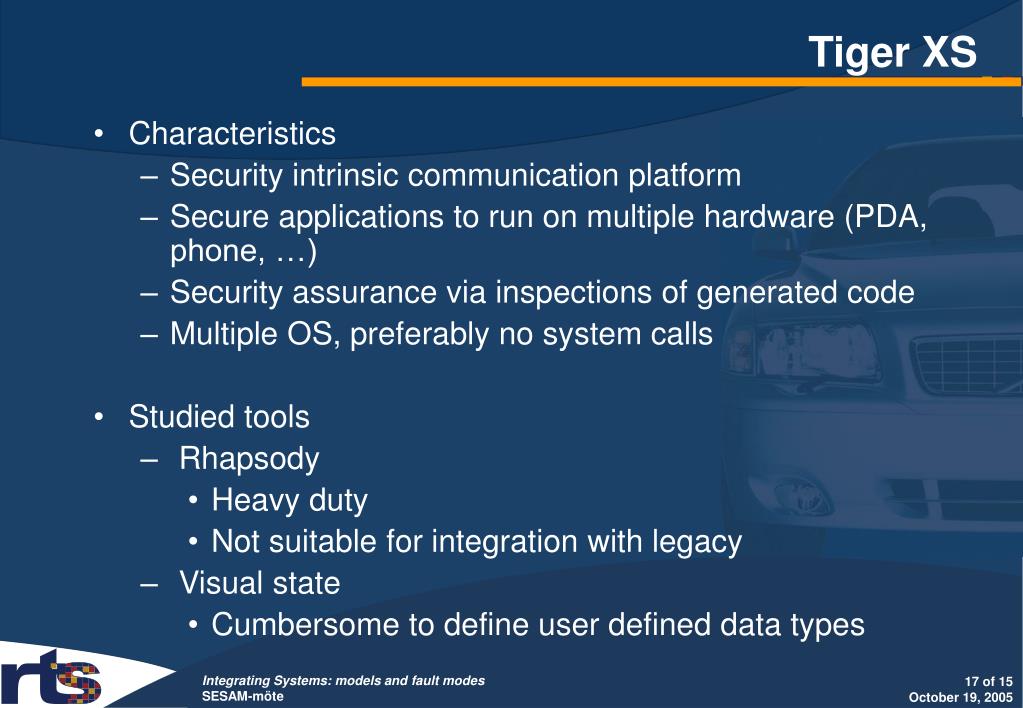 Tiger XS

• Characteristics
– Security intrinsic communication platform
– Secure applications to run on multiple hardware (PDA, phone, …)
– Security assurance via inspections of generated code
– Multiple OS, preferably no system calls

• Studied tools
– Rhapsody
• Heavy duty
• Not suitable for integration with legacy
– Visual state
• Cumbersome to define user defined data types

rts

Integrating Systems: models and fault modes
SESAM-möte

17 of 15
October 19, 2005